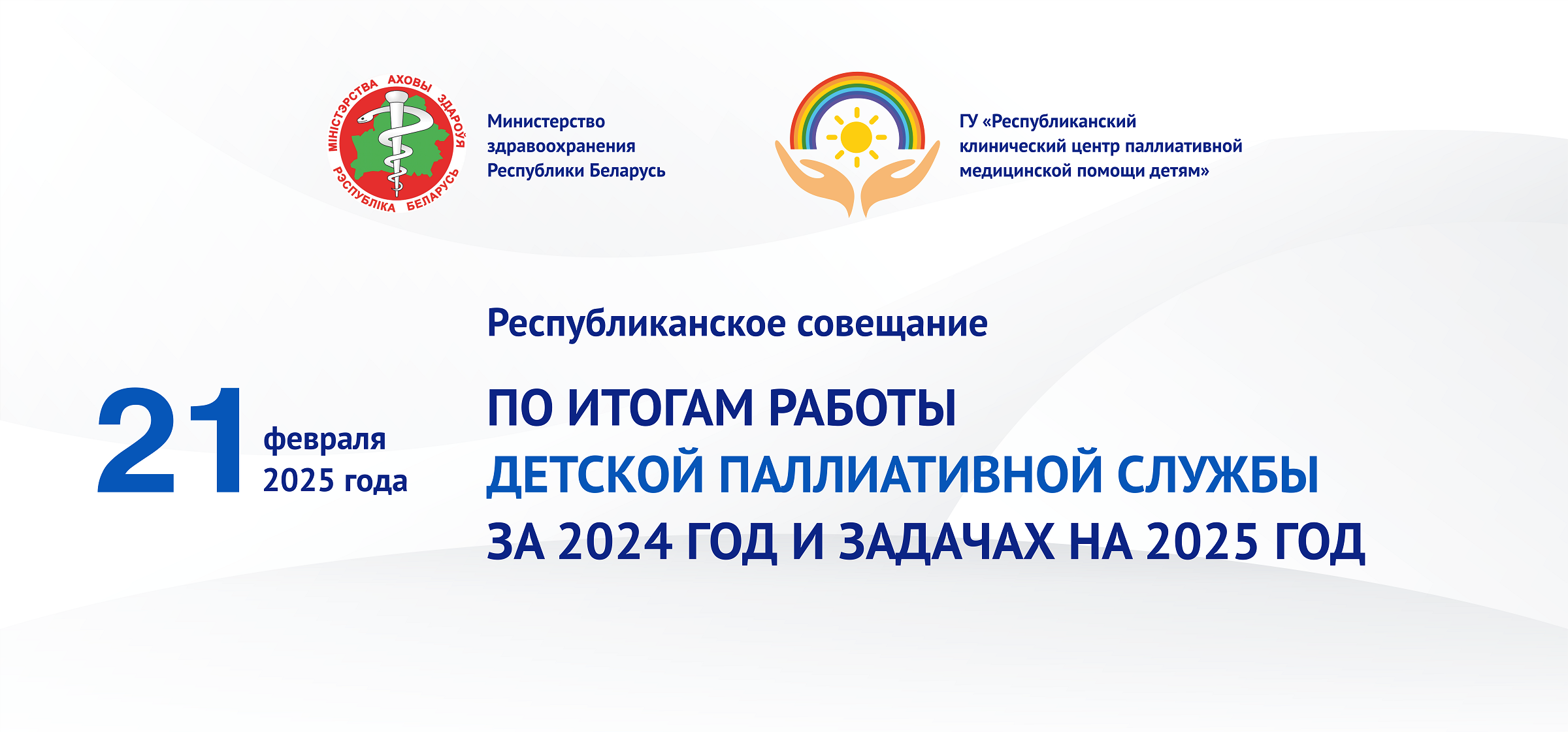 МІНІСТЭРСТВА АХОВЫ ЗДАРОЎЯ РЭСПУБЛІКА БЕЛАРУСЬ

Министерство здравоохранения Республики Беларусь

ГУ «Республиканский клинический центр паллиативной медицинской помощи детям»

Республиканское совещание

21 февраля 2025 года

ПО ИТОГАМ РАБОТЫ ДЕТСКОЙ ПАЛЛИАТИВНОЙ СЛУЖБЫ ЗА 2024 ГОД И ЗАДАЧАХ НА 2025 ГОД